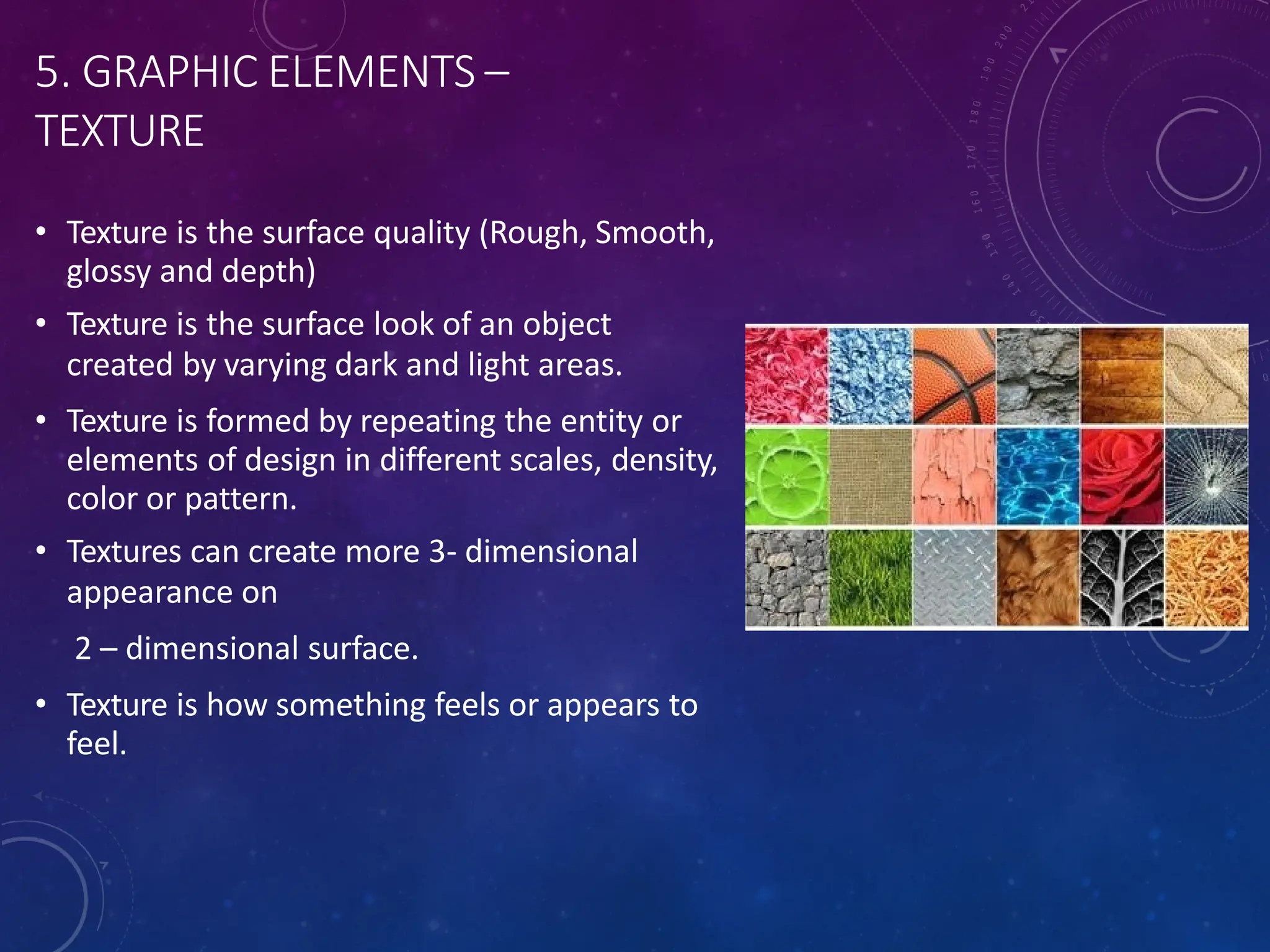 5. GRAPHIC ELEMENTS – TEXTURE

• Texture is the surface quality (Rough, Smooth, glossy and depth)

• Texture is the surface look of an object created by varying dark and light areas.

• Texture is formed by repeating the entity or elements of design in different scales, density, color or pattern.

• Textures can create more 3- dimensional appearance on

2 – dimensional surface.

• Texture is how something feels or appears to feel.